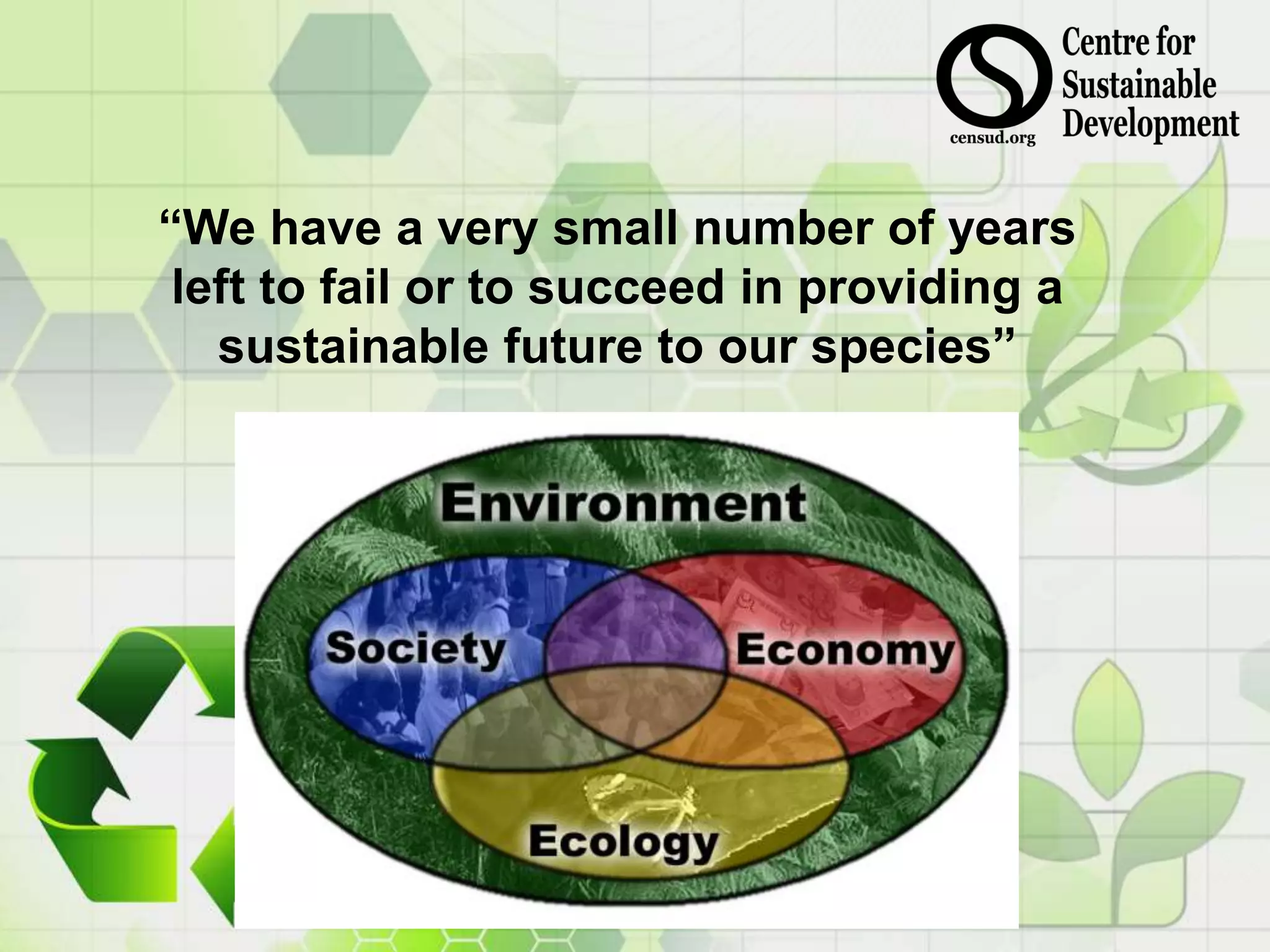 censud.org
Centre for Sustainable Development

“We have a very small number of years left to fail or to succeed in providing a sustainable future to our species”

Environment

Society

Economy

Ecology